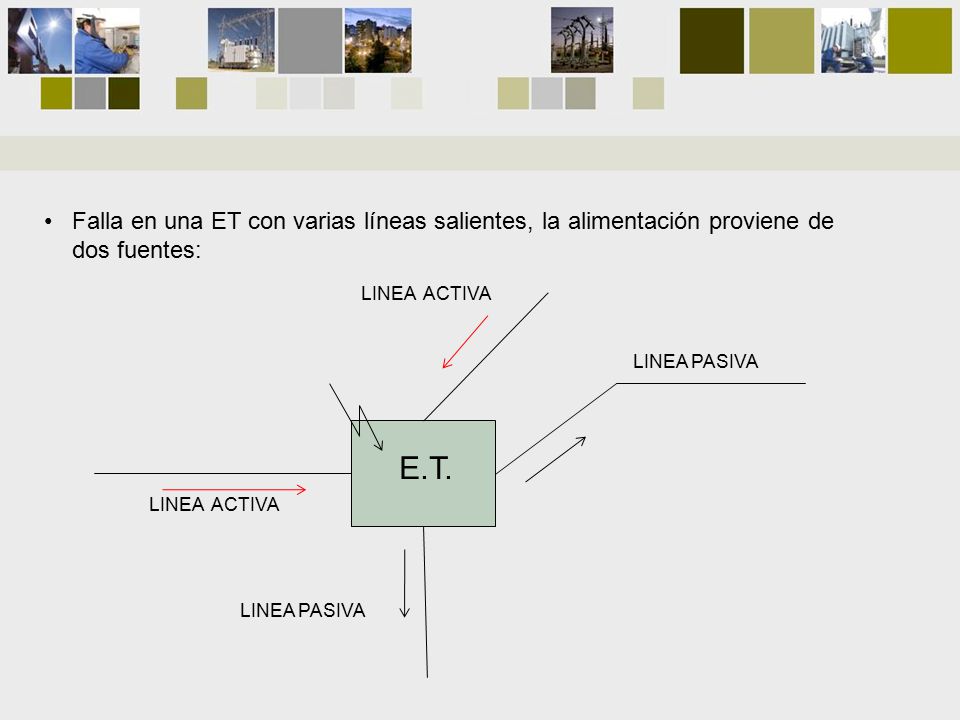 • Falla en una ET con varias líneas salientes, la alimentación proviene de dos fuentes:

LINEA ACTIVA

LINEA PASIVA

E.T.

LINEA ACTIVA

LINEA PASIVA